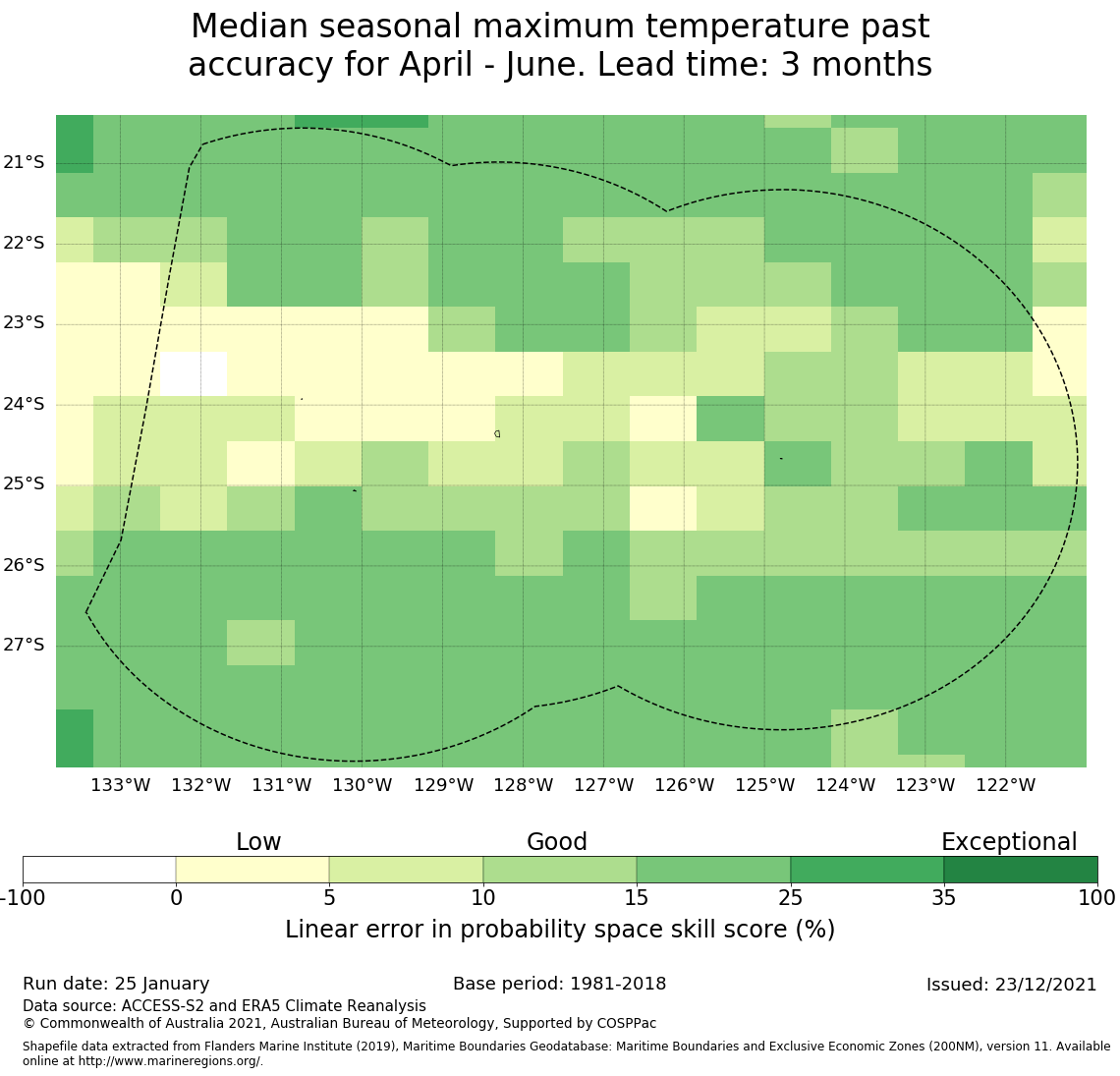 Median seasonal maximum temperature past accuracy for April - June. Lead time: 3 months

21°S
22°S
23°S
24°S
25°S
26°S
27°S

133°W 132°W 131°W 130°W 129°W 128°W 127°W 126°W 125°W 124°W 123°W 122°W

Low
Good
Exceptional

-100 0 5 10 15 25 35 100

Linear error in probability space skill score (%)

Run date: 25 January
Base period: 1981-2018
Issued: 23/12/2021
Data source: ACCESS-S2 and ERA5 Climate Reanalysis
© Commonwealth of Australia 2021, Australian Bureau of Meteorology, Supported by COSPPac

Shapefile data extracted from Flanders Marine Institute (2019), Maritime Boundaries Geodatabase: Maritime Boundaries and Exclusive Economic Zones (200NM), version 11. Available online at http://www.marineregions.org/.